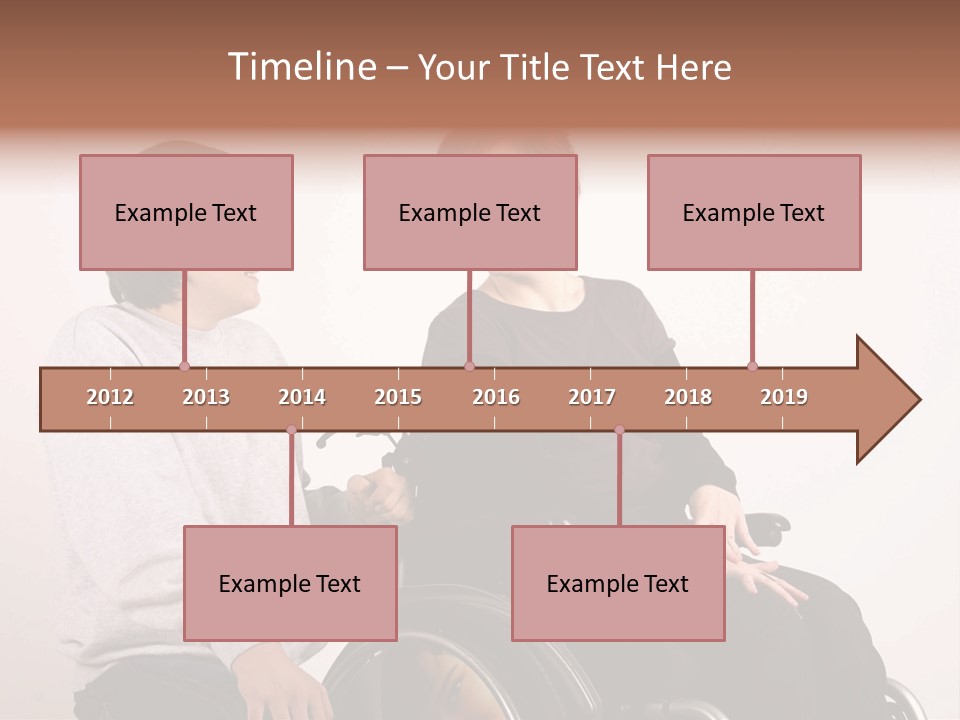 Timeline – Your Title Text Here

Example Text

Example Text

Example Text

2012 2013 2014 2015 2016 2017 2018 2019

Example Text

Example Text